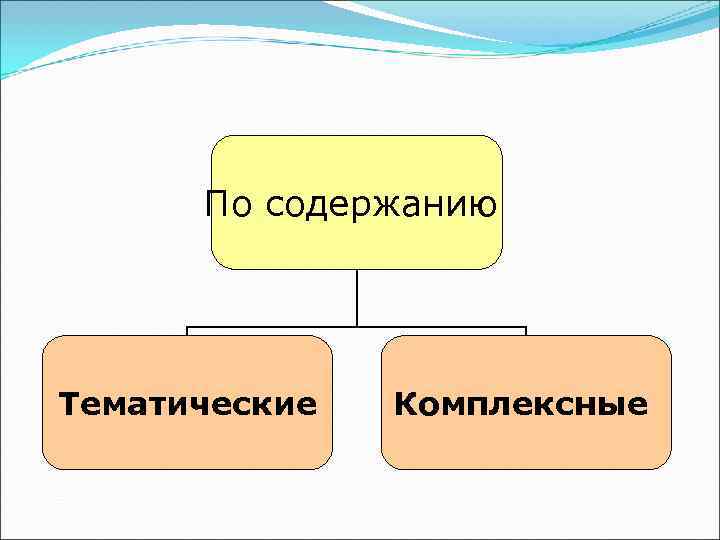 По содержанию

Тематические

Комплексные